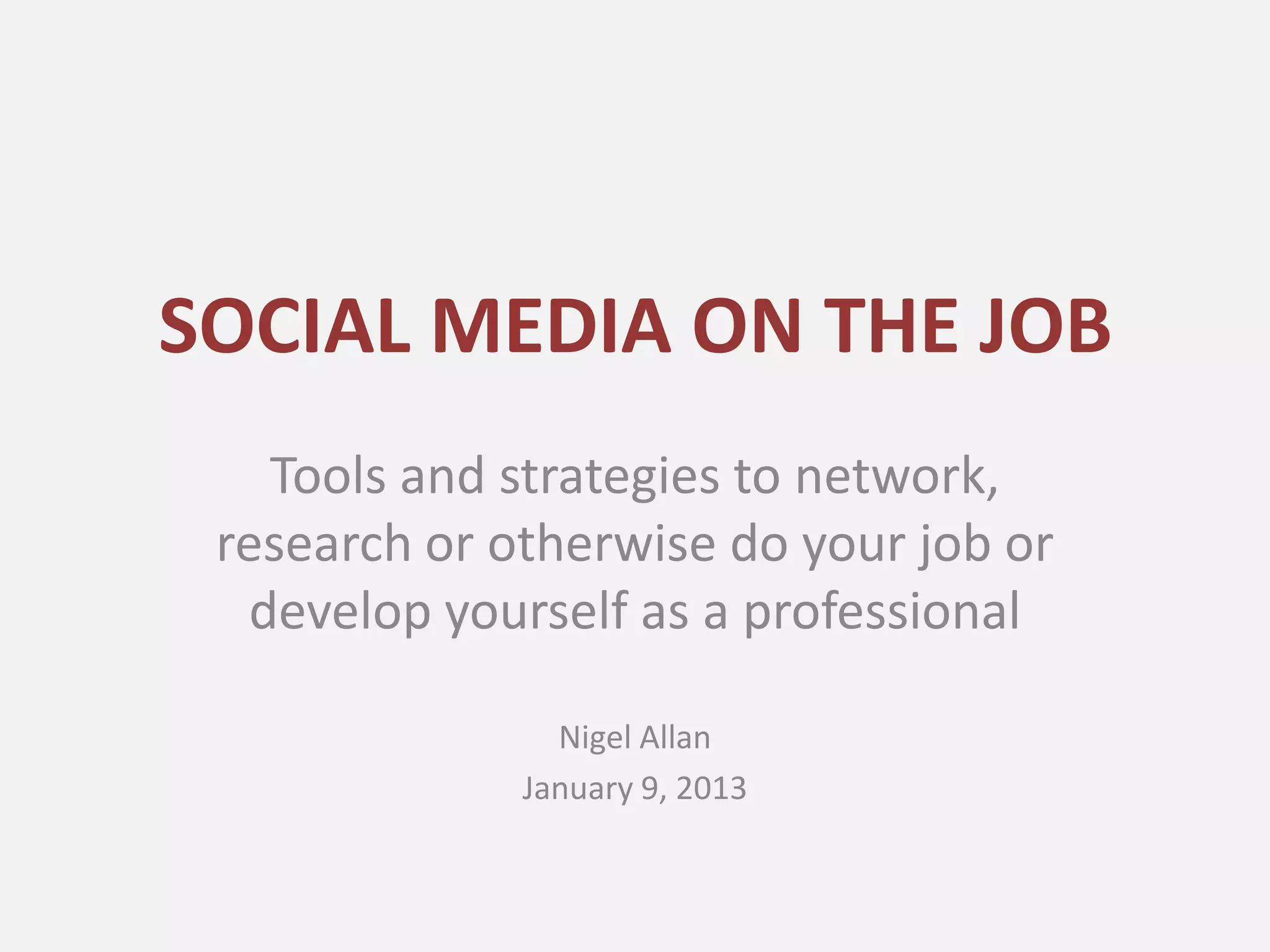 SOCIAL MEDIA ON THE JOB

Tools and strategies to network, research or otherwise do your job or develop yourself as a professional

Nigel Allan

January 9, 2013